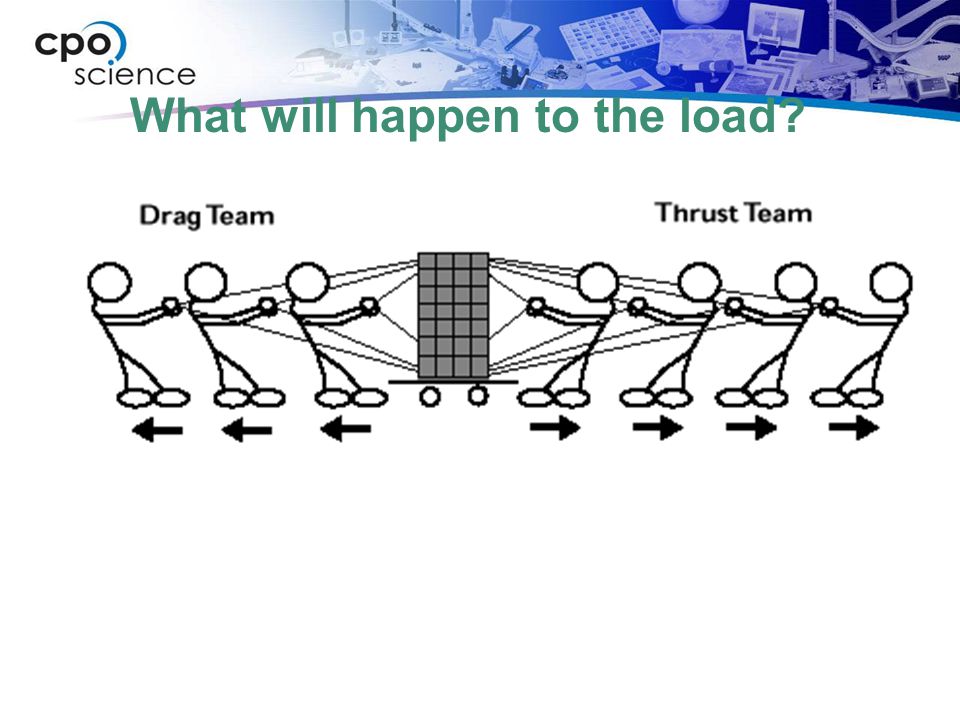 cpo science

What will happen to the load?

Drag Team

Thrust Team